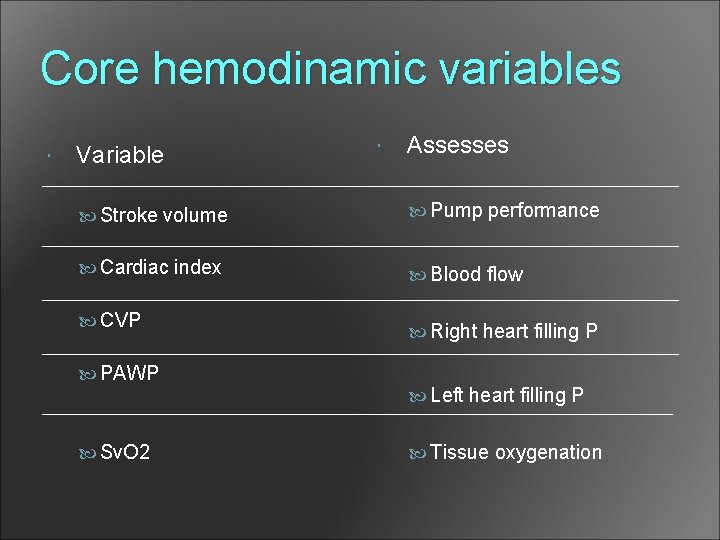 Core hemodinamic variables

| Variable | Assesses |
|---|---|
| Stroke volume | Pump performance |
| Cardiac index | Blood flow |
| CVP | Right heart filling P |
| PAWP | Left heart filling P |
| SvO2 | Tissue oxygenation |